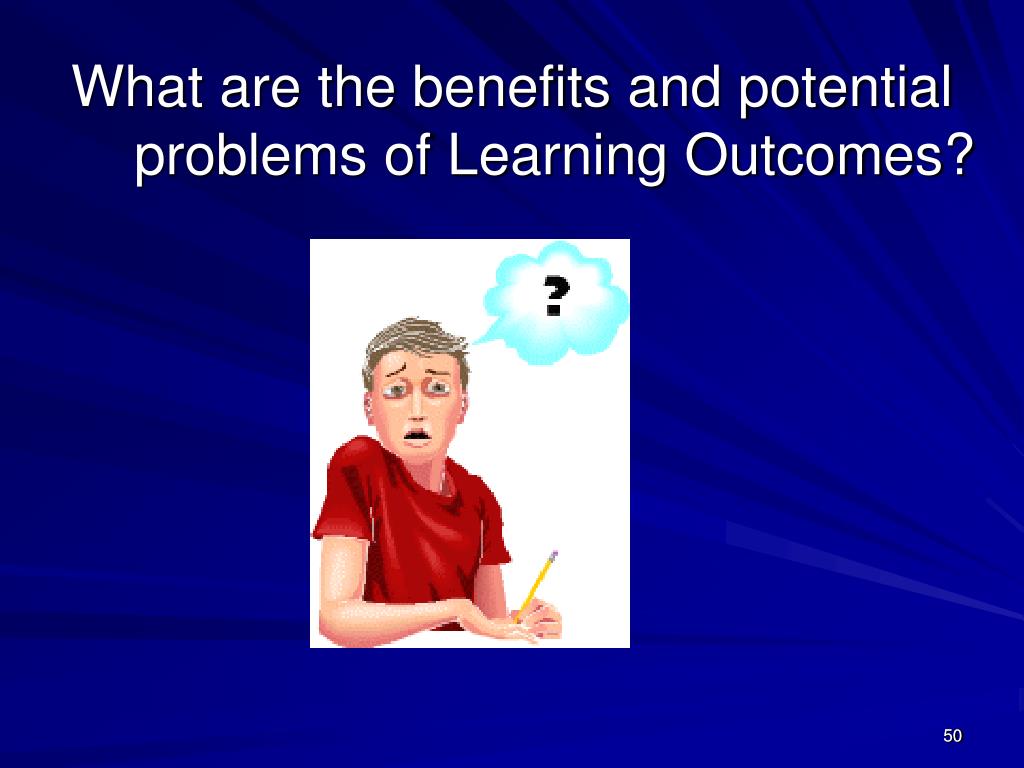 What are the benefits and potential problems of Learning Outcomes?

?

50